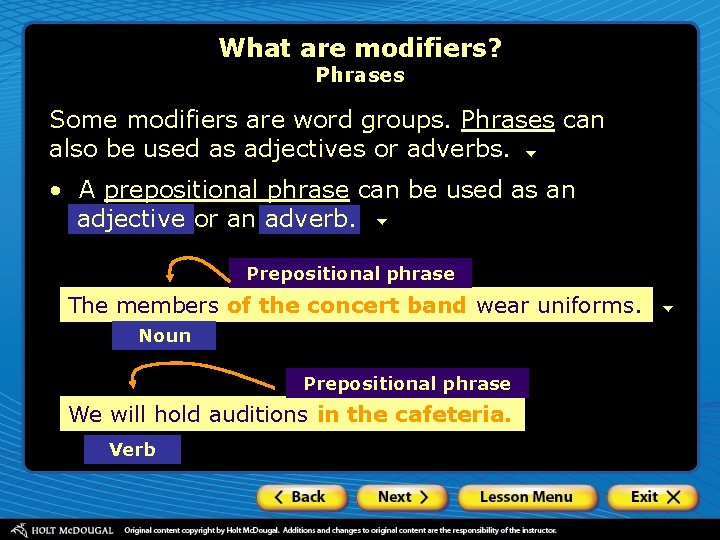 What are modifiers?
Phrases

Some modifiers are word groups. Phrases can also be used as adjectives or adverbs.

• A prepositional phrase can be used as an adjective or an adverb.

Prepositional phrase

The members of the concert band wear uniforms.

Noun

Prepositional phrase

We will hold auditions in the cafeteria.

Verb

< Back
Next >
Lesson Menu
Exit X

HOLT McDOUGAL Original content copyright by Holt McDougal. Additions and changes to original content are the responsibility of the instructor.